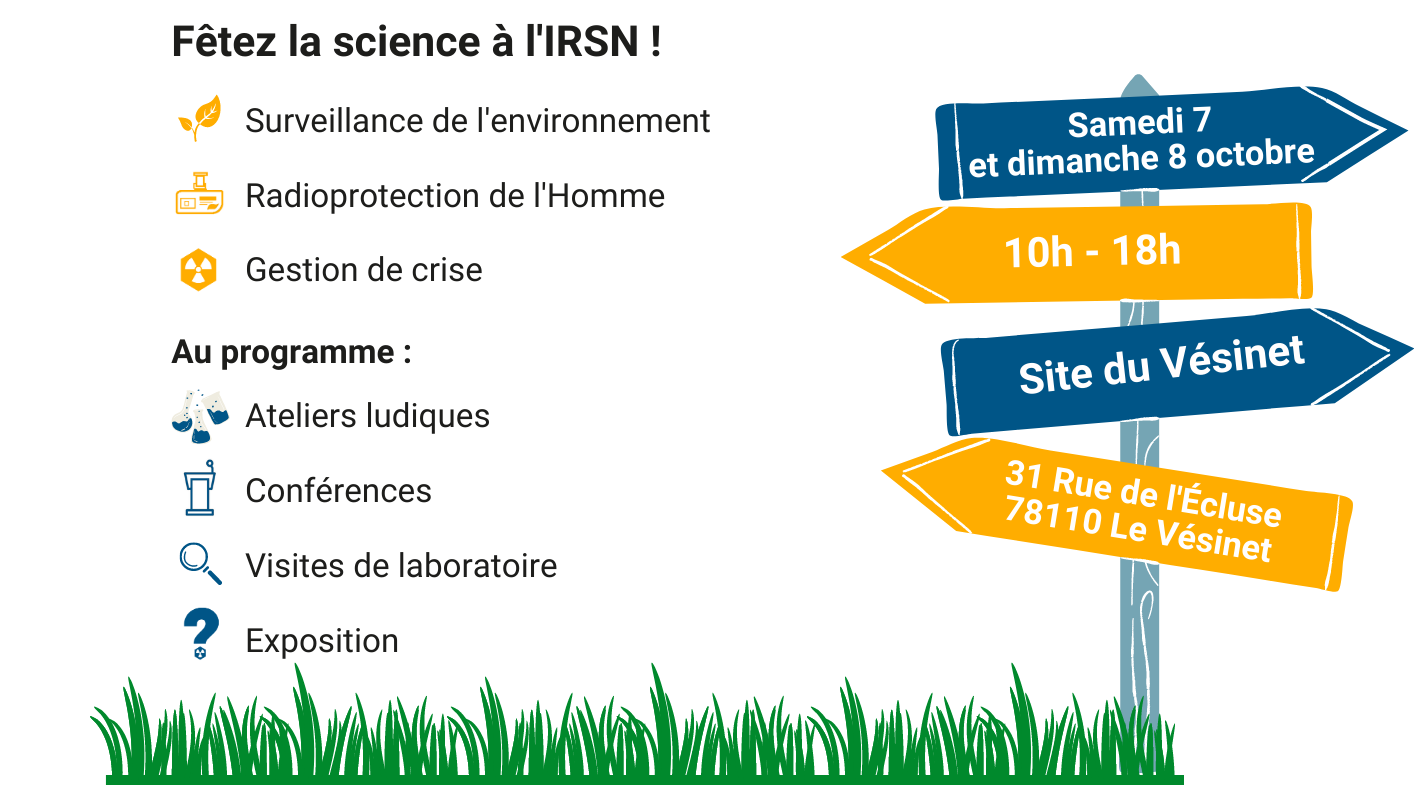 Fêtez la science à l'IRSN !

Surveillance de l'environnement

Radioprotection de l'Homme

Gestion de crise

Au programme :

Ateliers ludiques

Conférences

Visites de laboratoire

Exposition

Samedi 7
et dimanche 8 octobre

10h - 18h

Site du Vésinet

31 Rue de l'Écluse
78110 Le Vésinet